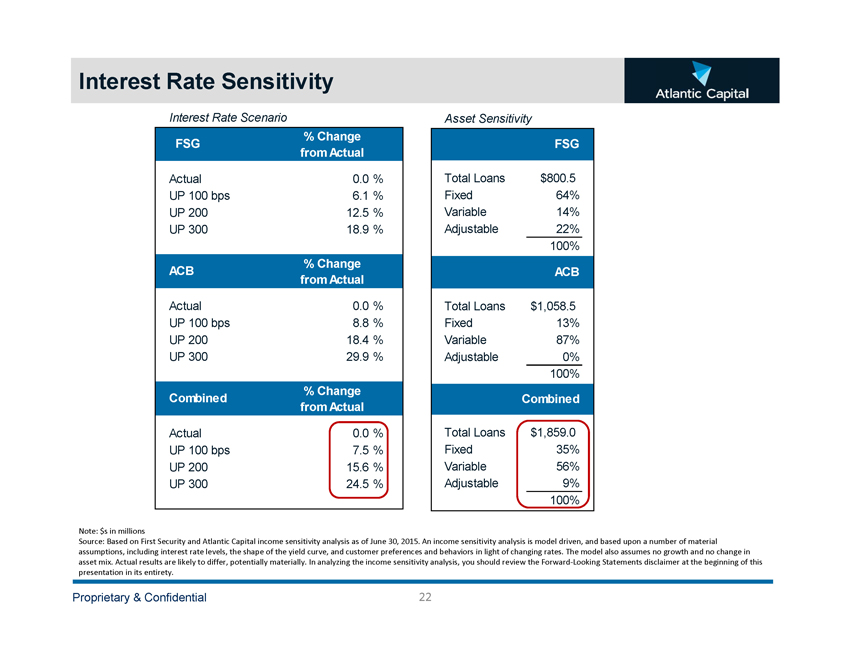 Interest Rate Sensitivity

Atlantic Capital

Interest Rate Scenario

| FSG | % Change from Actual |
|---|---|
| Actual | 0.0 % |
| UP 100 bps | 6.1 % |
| UP 200 | 12.5 % |
| UP 300 | 18.9 % |

| ACB | % Change from Actual |
|---|---|
| Actual | 0.0 % |
| UP 100 bps | 8.8 % |
| UP 200 | 18.4 % |
| UP 300 | 29.9 % |

| Combined | % Change from Actual |
|---|---|
| Actual | 0.0 % |
| UP 100 bps | 7.5 % |
| UP 200 | 15.6 % |
| UP 300 | 24.5 % |

Asset Sensitivity

| | FSG |
|---|---|
| Total Loans | $800.5 |
| Fixed | 64% |
| Variable | 14% |
| Adjustable | 22% |
| | 100% |

| | ACB |
|---|---|
| Total Loans | $1,058.5 |
| Fixed | 13% |
| Variable | 87% |
| Adjustable | 0% |
| | 100% |

| | Combined |
|---|---|
| Total Loans | $1,859.0 |
| Fixed | 35% |
| Variable | 56% |
| Adjustable | 9% |
| | 100% |

Note: $s in millions
Source: Based on First Security and Atlantic Capital income sensitivity analysis as of June 30, 2015. An income sensitivity analysis is model driven, and based upon a number of material assumptions, including interest rate levels, the shape of the yield curve, and customer preferences and behaviors in light of changing rates. The model also assumes no growth and no change in asset mix. Actual results are likely to differ, potentially materially. In analyzing the income sensitivity analysis, you should review the Forward-Looking Statements disclaimer at the beginning of this presentation in its entirety.

Proprietary & Confidential

22